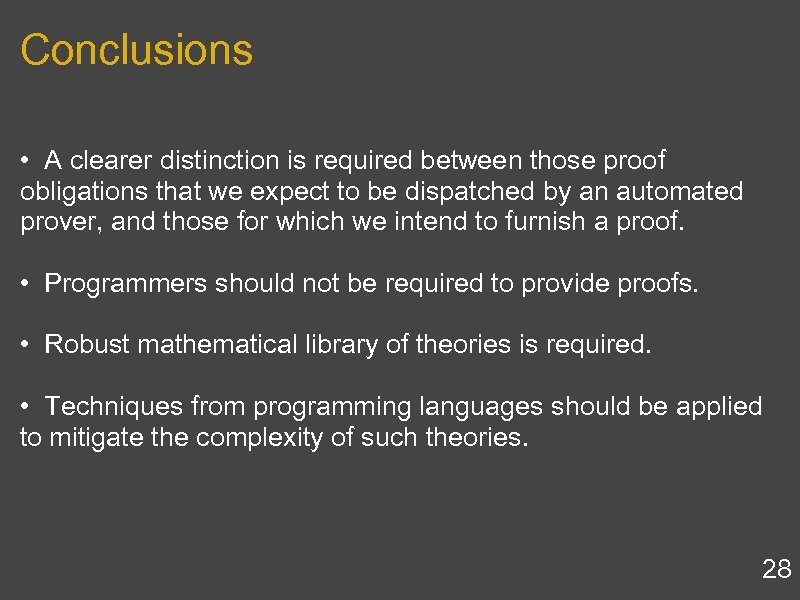 Conclusions

• A clearer distinction is required between those proof obligations that we expect to be dispatched by an automated prover, and those for which we intend to furnish a proof.

• Programmers should not be required to provide proofs.

• Robust mathematical library of theories is required.

• Techniques from programming languages should be applied to mitigate the complexity of such theories.

28